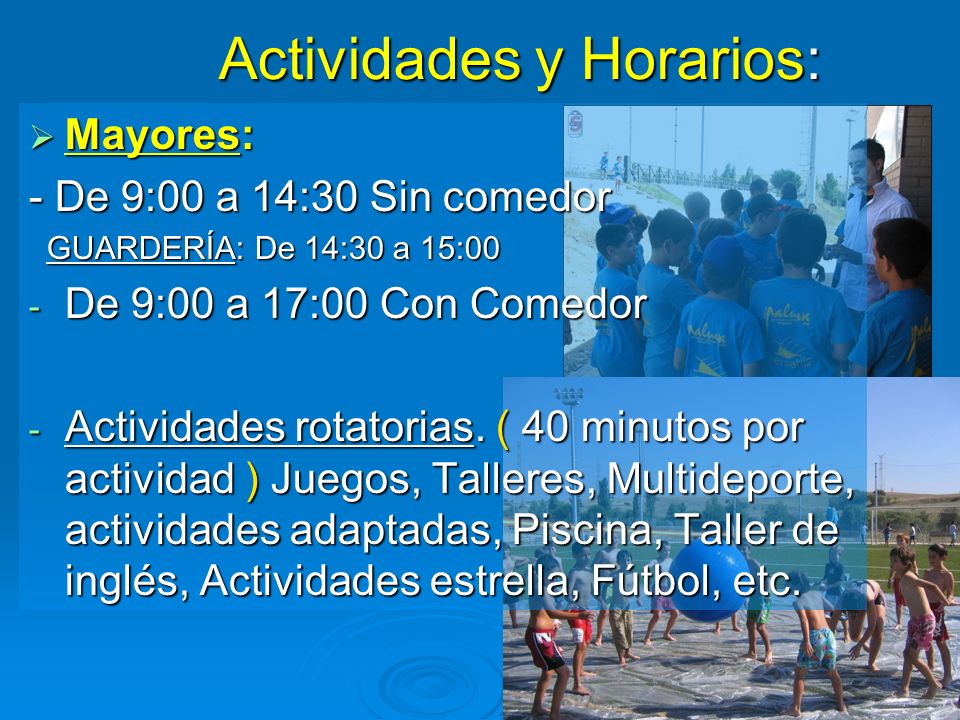 Actividades y Horarios:

➢ Mayores:

- De 9:00 a 14:30 Sin comedor
GUARDERÍA: De 14:30 a 15:00

- De 9:00 a 17:00 Con Comedor

- Actividades rotatorias. ( 40 minutos por actividad ) Juegos, Talleres, Multideporte, actividades adaptadas, Piscina, Taller de inglés, Actividades estrella, Fútbol, etc.